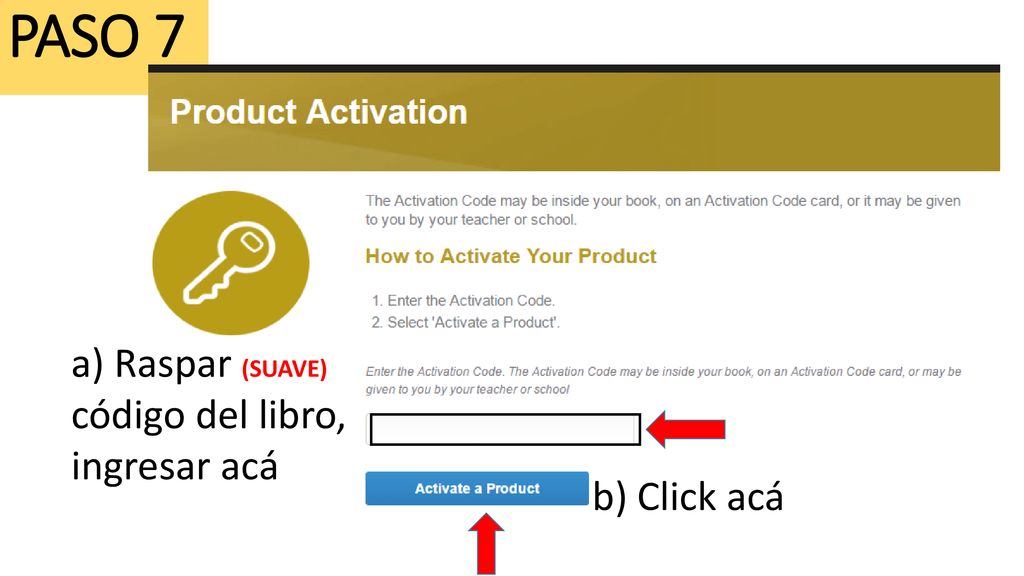 PASO 7

Product Activation

The Activation Code may be inside your book, on an Activation Code card, or it may be given to you by your teacher or school.

How to Activate Your Product

1. Enter the Activation Code.
2. Select 'Activate a Product'.

Enter the Activation Code. The Activation Code may be inside your book, on an Activation Code card, or may be given to you by your teacher or school

a) Raspar (SUAVE) código del libro, ingresar acá

Activate a Product

b) Click acá